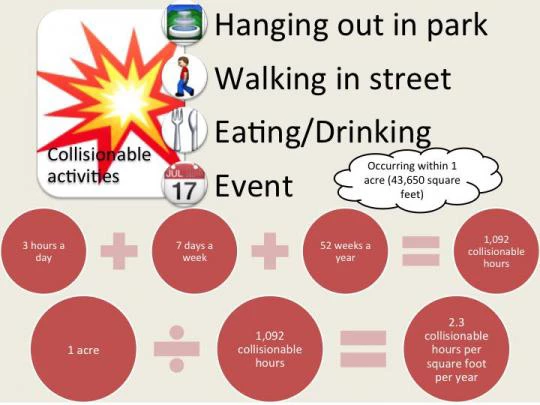 Collisionable activities

Hanging out in park

Walking in street

Eating/Drinking

JUL
17

Event

Occurring within 1 acre (43,650 square feet)

3 hours a day

+

7 days a week

+

52 weeks a year

=

1,092 collisionable hours

1 acre

÷

1,092 collisionable hours

=

2.3 collisionable hours per square foot per year